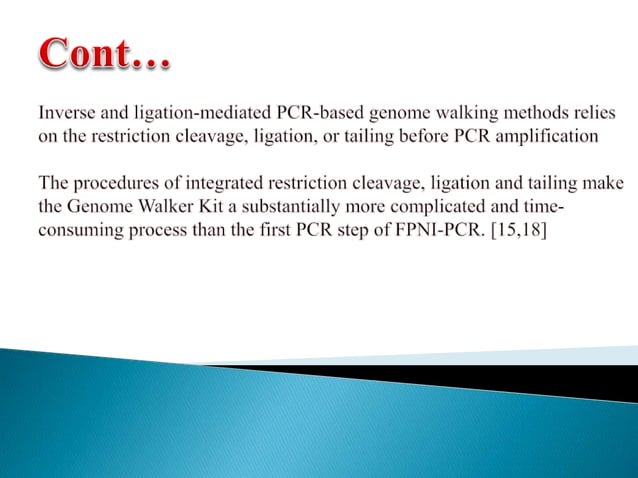 Cont…

Inverse and ligation-mediated PCR-based genome walking methods relies on the restriction cleavage, ligation, or tailing before PCR amplification

The procedures of integrated restriction cleavage, ligation and tailing make the Genome Walker Kit a substantially more complicated and time-consuming process than the first PCR step of FPNI-PCR. [15,18]